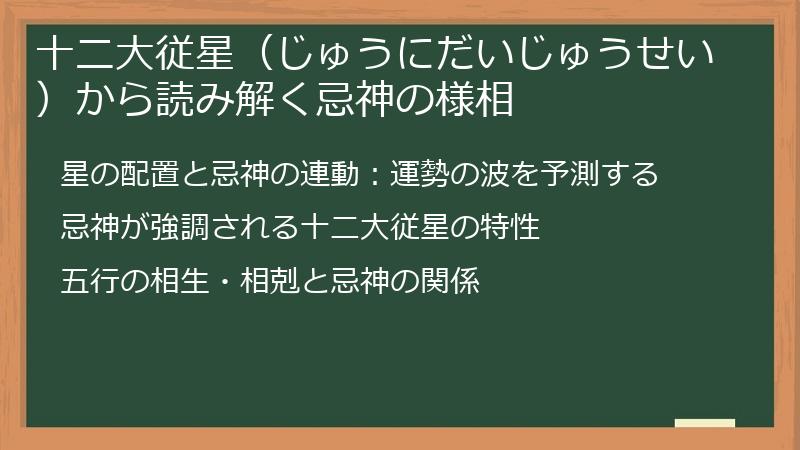 十二大従星（じゅうにだいじゅうせい）から読み解く忌神の様相

星の配置と忌神の連動：運勢の波を予測する

忌神が強調される十二大従星の特性

五行の相生・相剋と忌神の関係